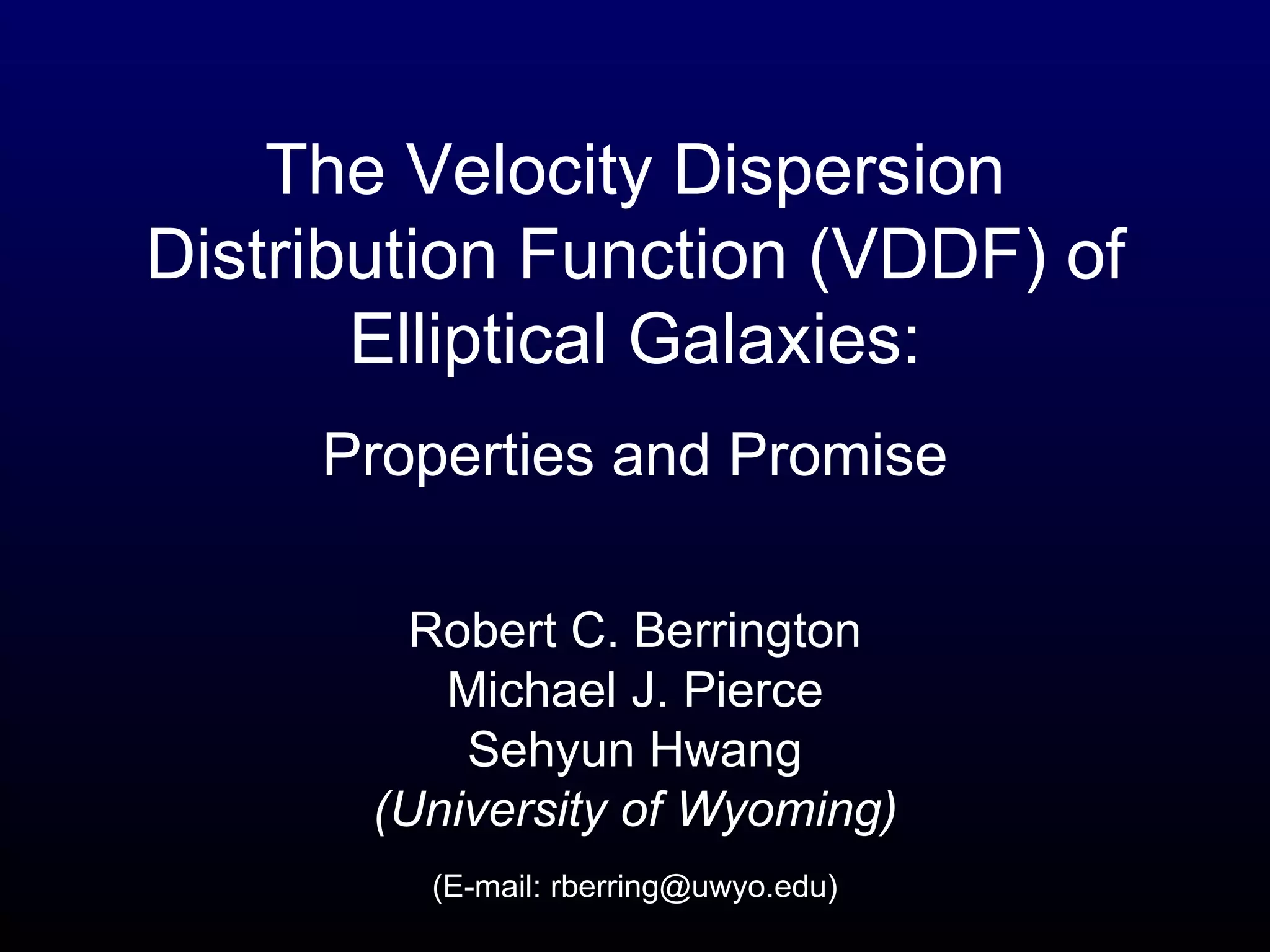 The Velocity Dispersion Distribution Function (VDDF) of Elliptical Galaxies:

Properties and Promise

Robert C. Berrington
Michael J. Pierce
Sehyun Hwang
(University of Wyoming)

(E-mail: rberring@uwyo.edu)